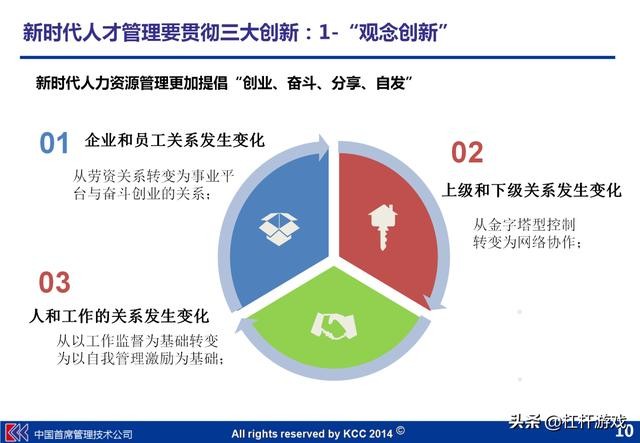 新时代人才管理要贯彻三大创新：1-“观念创新”

新时代人力资源管理更加提倡“创业、奋斗、分享、自发”

01 企业和员工关系发生变化

从劳资关系转变为事业平台与奋斗创业的关系；

02

上级和下级关系发生变化

从金字塔型控制转变为网络协作；

03

人和工作的关系发生变化

从以工作监督为基础转变为以自我管理激励为基础；

中国首席管理技术公司

All rights reserved by KCC 2014 ©

头条 @杠杆游戏

10